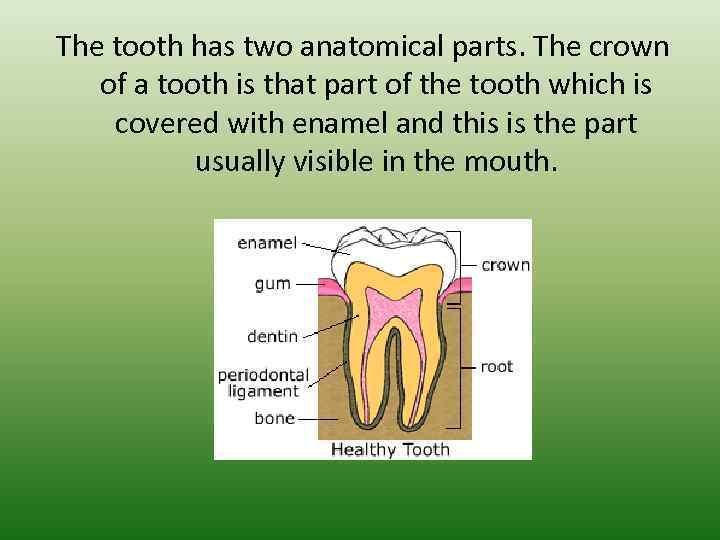 The tooth has two anatomical parts. The crown of a tooth is that part of the tooth which is covered with enamel and this is the part usually visible in the mouth.

enamel
gum
dentin
periodontal ligament
bone
crown
root
Healthy Tooth